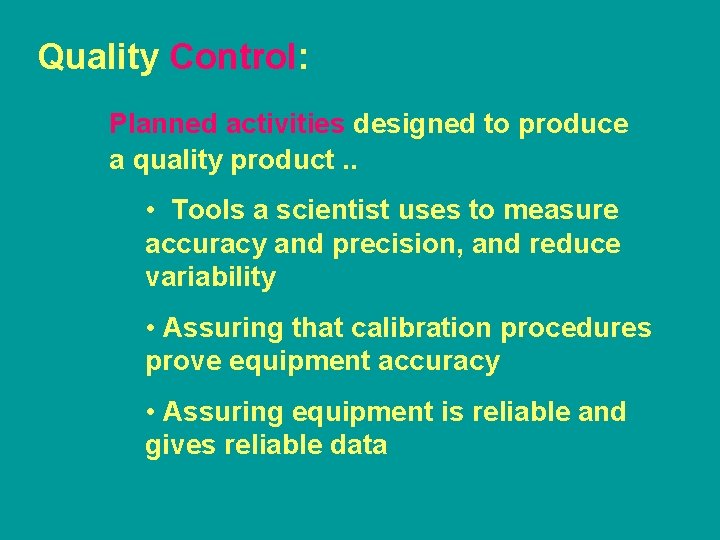 Quality Control:

Planned activities designed to produce a quality product ..

• Tools a scientist uses to measure accuracy and precision, and reduce variability

• Assuring that calibration procedures prove equipment accuracy

• Assuring equipment is reliable and gives reliable data